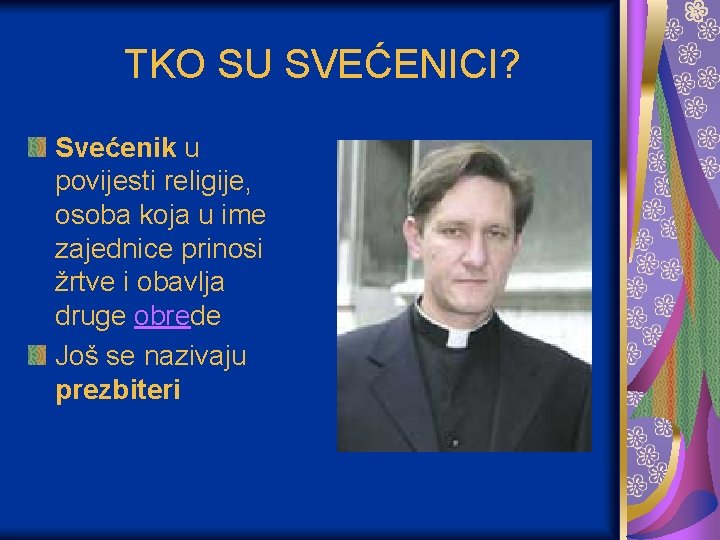 TKO SU SVEĆENICI?

Svećenik u povijesti religije, osoba koja u ime zajednice prinosi žrtve i obavlja druge obrede

Još se nazivaju prezbiteri